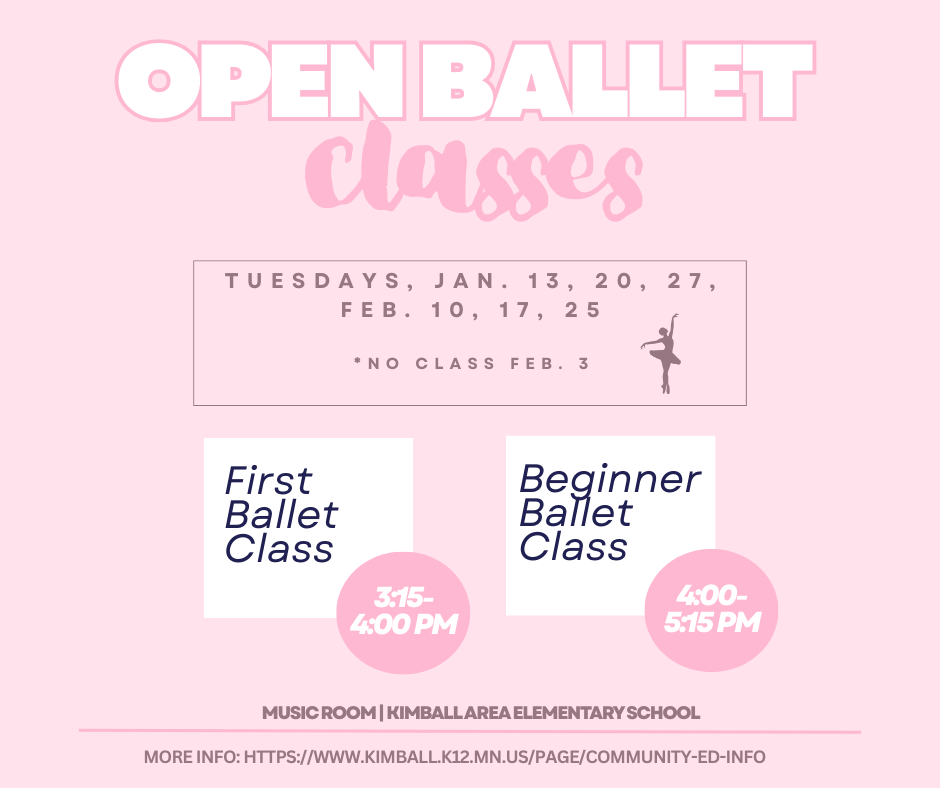 OPEN BALLET
classes

TUESDAYS, JAN. 13, 20, 27, FEB. 10, 17, 25

*NO CLASS FEB. 3

First Ballet Class

3:15-4:00 PM

Beginner Ballet Class

4:00-5:15 PM

MUSIC ROOM | KIMBALL AREA ELEMENTARY SCHOOL

MORE INFO: HTTPS://WWW.KIMBALL.K12.MN.US/PAGE/COMMUNITY-ED-INFO